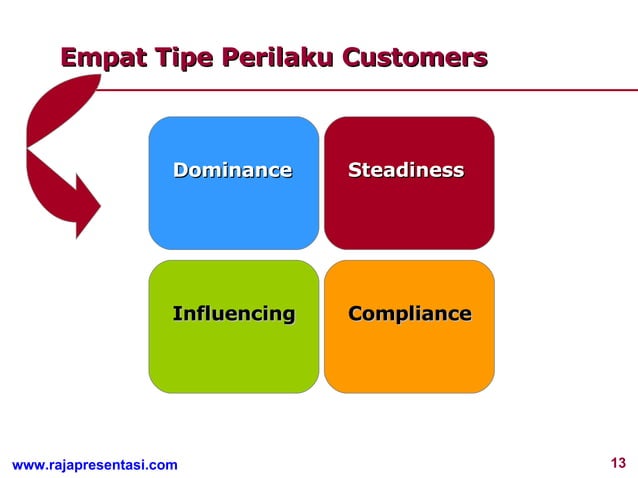 Empat Tipe Perilaku Customers

Dominance

Steadiness

Influencing

Compliance

www.rajapresentasi.com

13